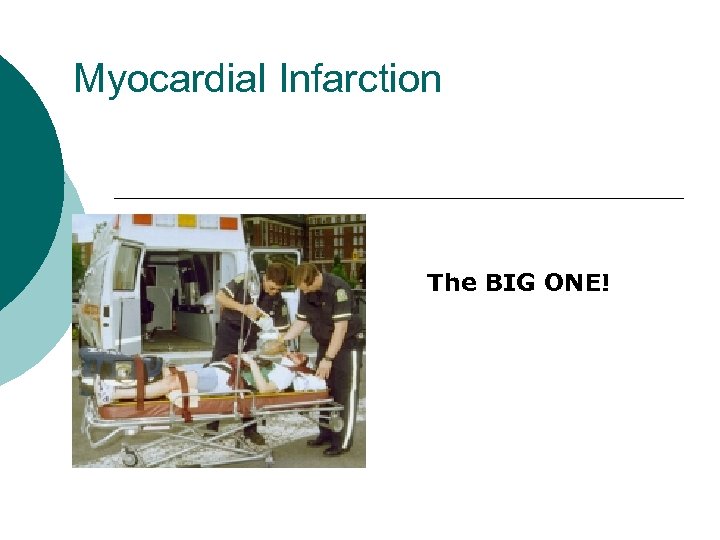 Myocardial Infarction

The BIG ONE!